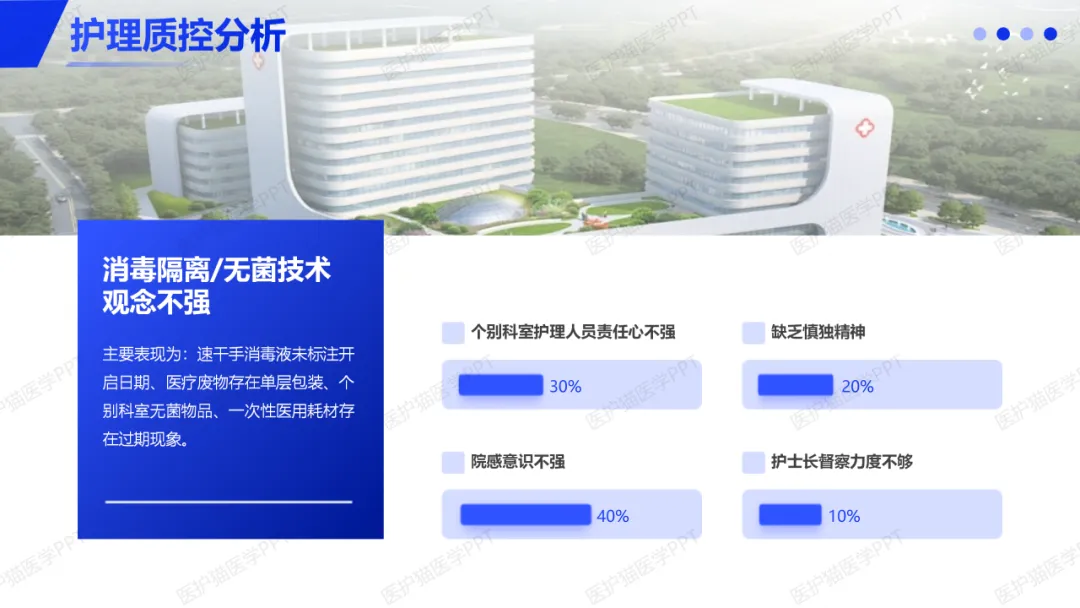 护理质控分析

消毒隔离/无菌技术观念不强

主要表现为：速干手消毒液未标注开启日期、医疗废物存在单层包装、个别科室无菌物品、一次性医用耗材存在过期现象。

个别科室护理人员责任心不强

30%

缺乏慎独精神

20%

院感意识不强

40%

护士长督察力度不够

10%

医护猫医学PPT